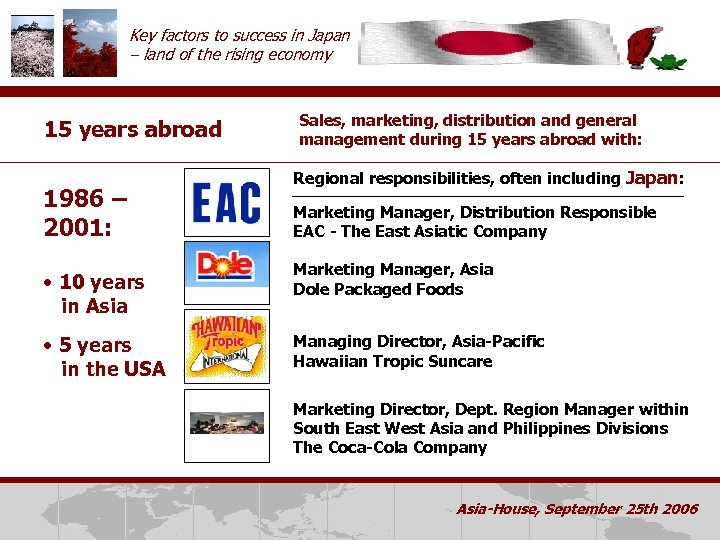 Key factors to success in Japan
– land of the rising economy

15 years abroad

Sales, marketing, distribution and general management during 15 years abroad with:

1986 – 2001:

• 10 years in Asia

• 5 years in the USA

EAC

Dole

HAWAIIAN Tropic INTERNATIONAL

Regional responsibilities, often including Japan:

Marketing Manager, Distribution Responsible
EAC - The East Asiatic Company

Marketing Manager, Asia
Dole Packaged Foods

Managing Director, Asia-Pacific
Hawaiian Tropic Suncare

Marketing Director, Dept. Region Manager within South East West Asia and Philippines Divisions
The Coca-Cola Company

Asia-House, September 25th 2006